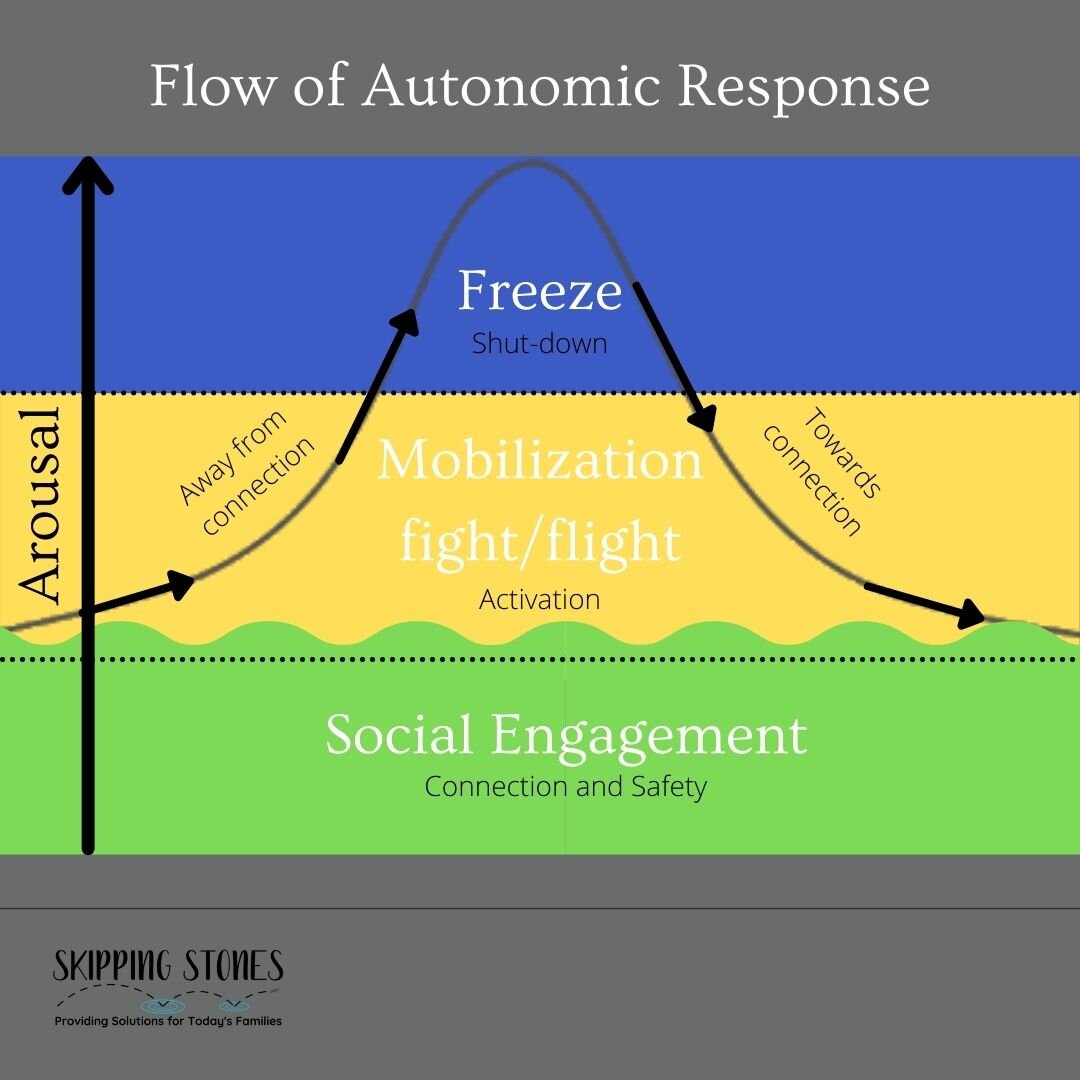 Flow of Autonomic Response

Arousal

Freeze
Shut-down

Away from connection

Towards connection

Mobilization
fight/flight
Activation

Social Engagement
Connection and Safety

SKIPPING STONES
Providing Solutions for Today's Families